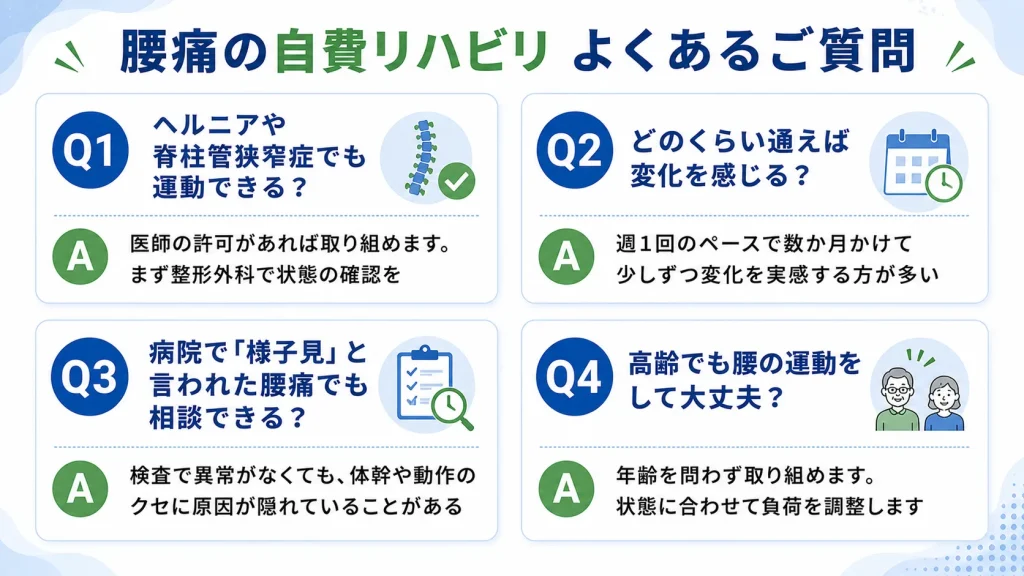 腰痛の自費リハビリ よくあるご質問

Q1
ヘルニアや脊柱管狭窄症でも運動できる？

A
医師の許可があれば取り組めます。まず整形外科で状態の確認を

Q2
どのくらい通えば変化を感じる？

A
週1回のペースで数か月かけて少しずつ変化を実感する方が多い

Q3
病院で「様子見」と言われた腰痛でも相談できる？

A
検査で異常がなくても、体幹や動作のクセに原因が隠れていることがある

Q4
高齢でも腰の運動をして大丈夫？

A
年齢を問わず取り組めます。状態に合わせて負荷を調整します